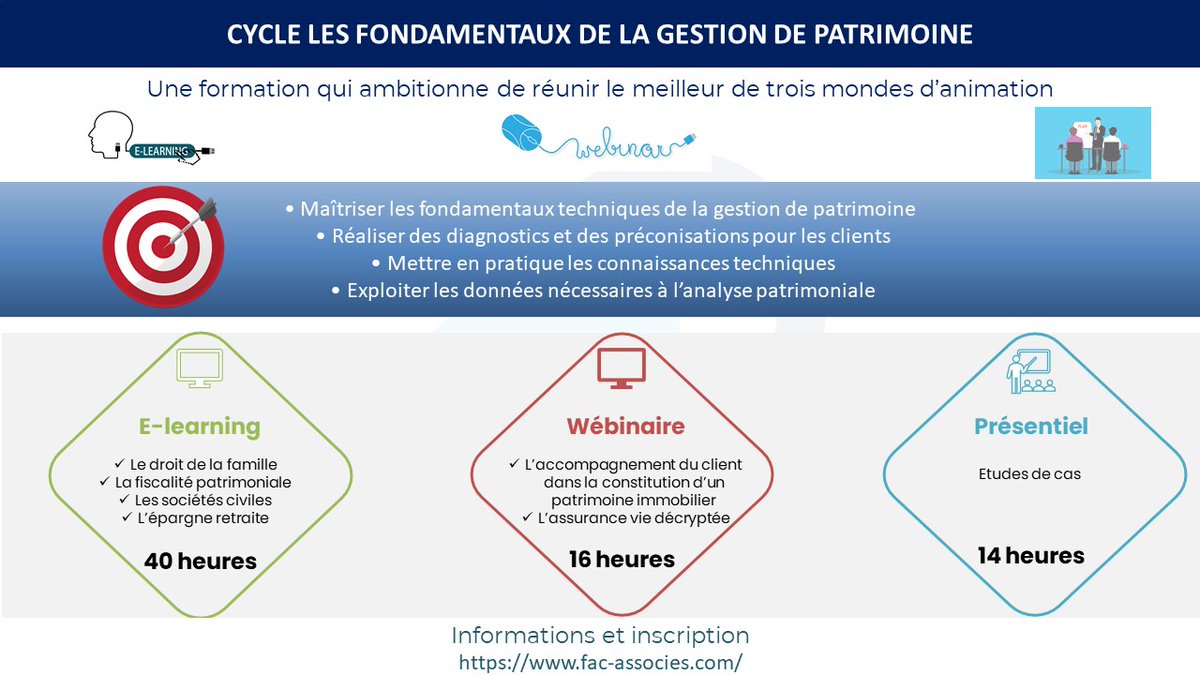 CYCLE LES FONDAMENTAUX DE LA GESTION DE PATRIMOINE

Une formation qui ambitionne de réunir le meilleur de trois mondes d'animation

E-LEARNING

webinar

• Maîtriser les fondamentaux techniques de la gestion de patrimoine
• Réaliser des diagnostics et des préconisations pour les clients
• Mettre en pratique les connaissances techniques
• Exploiter les données nécessaires à l'analyse patrimoniale

E-learning

✓ Le droit de la famille
✓ La fiscalité patrimoniale
✓ Les sociétés civiles
✓ L'épargne retraite

40 heures

Wébinaire

✓ L'accompagnement du client dans la constitution d'un patrimoine immobilier
✓ L'assurance vie décryptée

16 heures

Présentiel

Etudes de cas

14 heures

Informations et inscription
https://www.fac-associes.com/